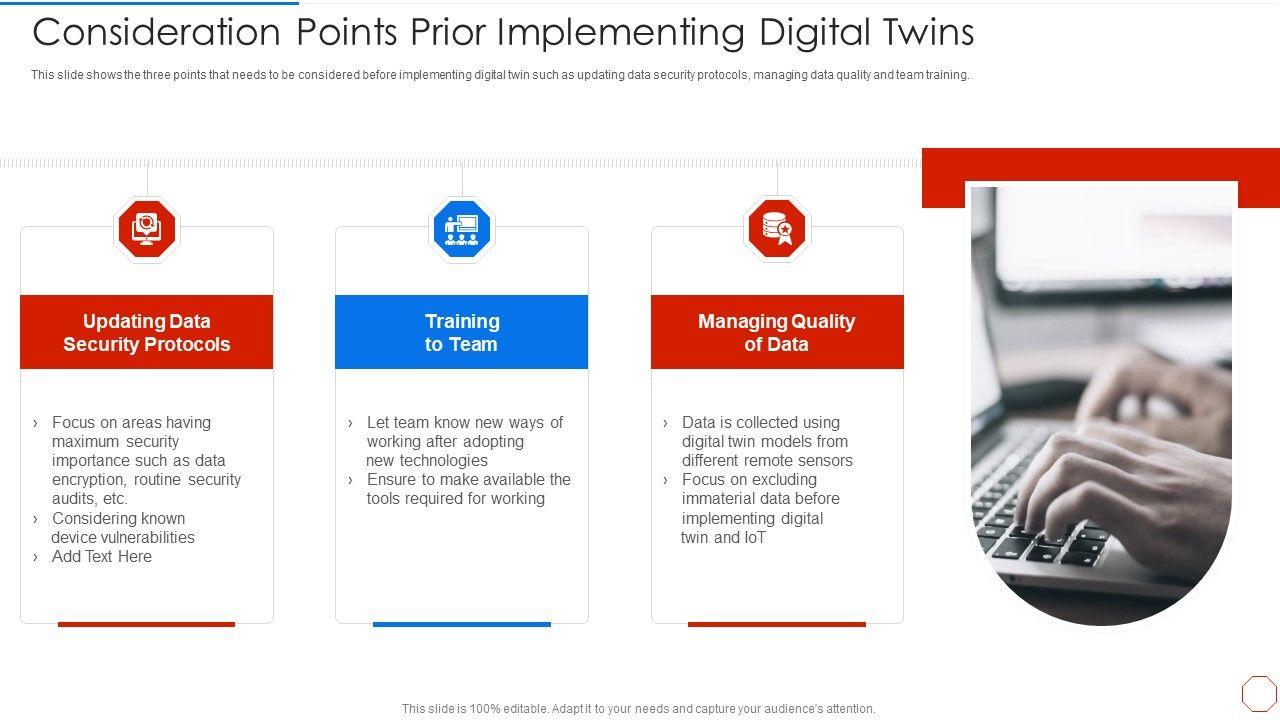 Consideration Points Prior Implementing Digital Twins

This slide shows the three points that needs to be considered before implementing digital twin such as updating data security protocols, managing data quality and team training.

Updating Data Security Protocols

› Focus on areas having maximum security importance such as data encryption, routine security audits, etc.
› Considering known device vulnerabilities
› Add Text Here

Training to Team

› Let team know new ways of working after adopting new technologies
› Ensure to make available the tools required for working

Managing Quality of Data

› Data is collected using digital twin models from different remote sensors
› Focus on excluding immaterial data before implementing digital twin and IoT

This slide is 100% editable. Adapt it to your needs and capture your audience's attention.